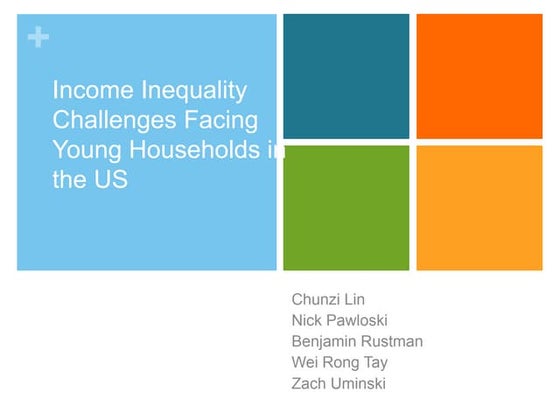 +

Income Inequality Challenges Facing Young Households in the US

Chunzi Lin
Nick Pawloski
Benjamin Rustman
Wei Rong Tay
Zach Uminski